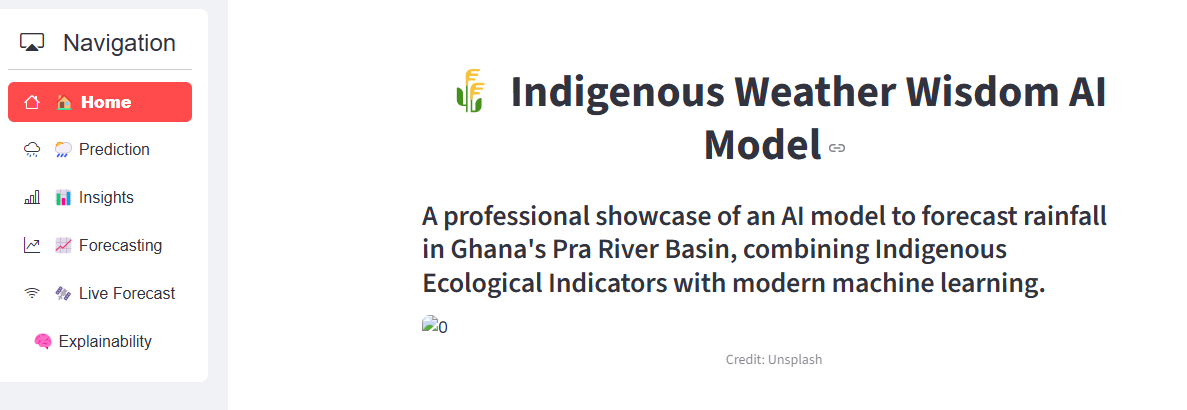 Navigation

Home

Prediction

Insights

Forecasting

Live Forecast

Explainability

Indigenous Weather Wisdom AI Model

A professional showcase of an AI model to forecast rainfall in Ghana's Pra River Basin, combining Indigenous Ecological Indicators with modern machine learning.

0

Credit: Unsplash